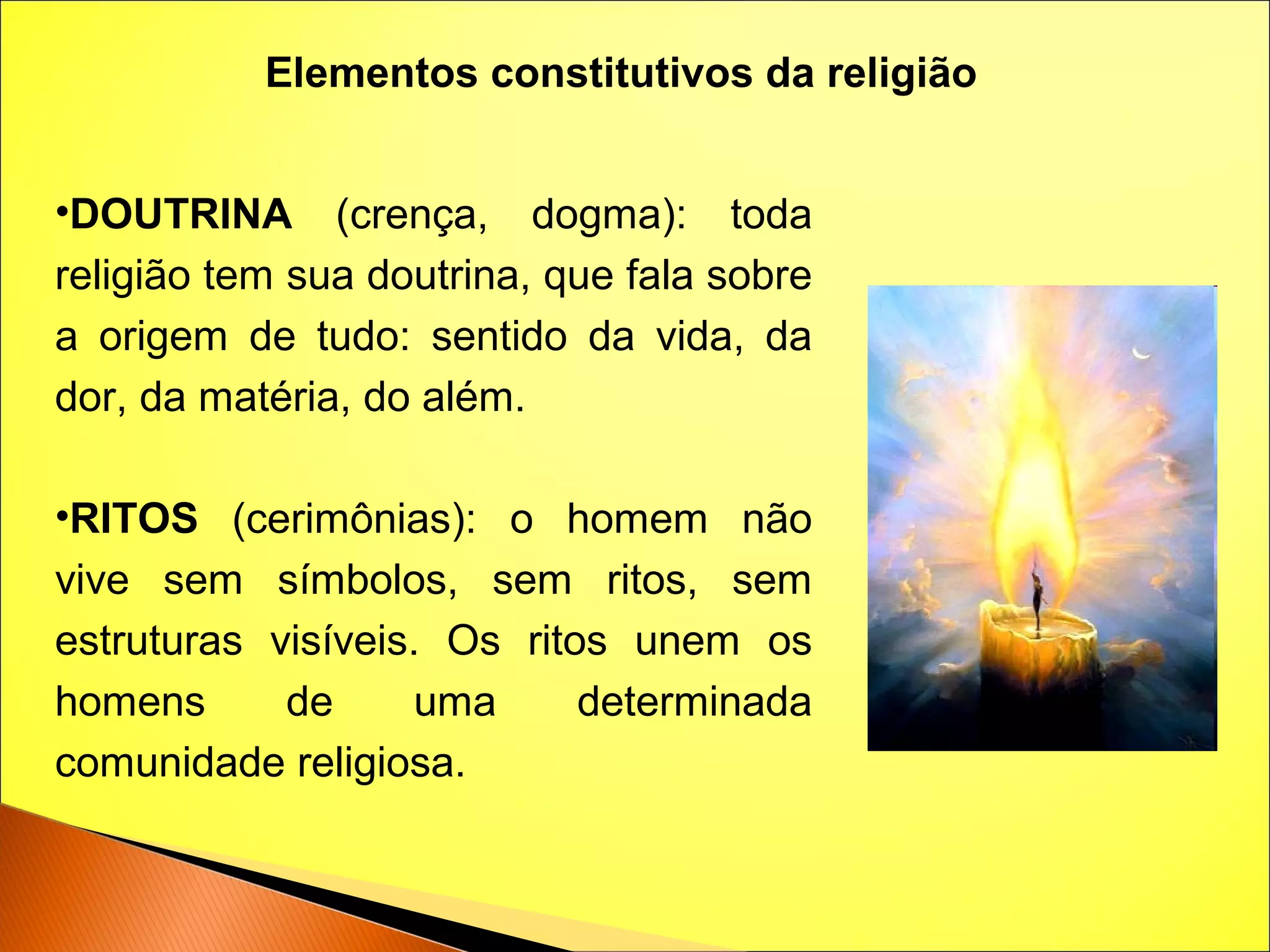 Elementos constitutivos da religião

•DOUTRINA (crença, dogma): toda religião tem sua doutrina, que fala sobre a origem de tudo: sentido da vida, da dor, da matéria, do além.

•RITOS (cerimônias): o homem não vive sem símbolos, sem ritos, sem estruturas visíveis. Os ritos unem os homens de uma determinada comunidade religiosa.